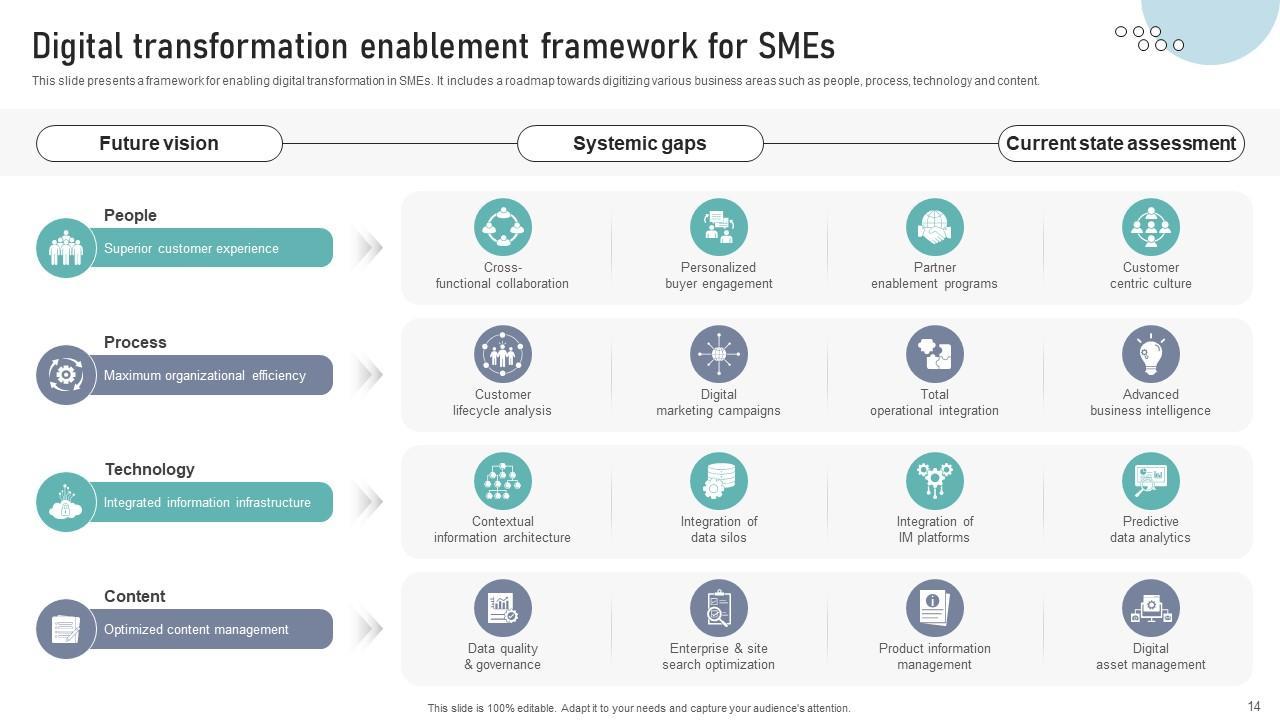 Digital transformation enablement framework for SMEs

This slide presents a framework for enabling digital transformation in SMEs. It includes a roadmap towards digitizing various business areas such as people, process, technology and content.

Future vision

Systemic gaps

Current state assessment

People

Superior customer experience

Cross-functional collaboration

Personalized buyer engagement

Partner enablement programs

Customer centric culture

Process

Maximum organizational efficiency

Customer lifecycle analysis

Digital marketing campaigns

Total operational integration

Advanced business intelligence

Technology

Integrated information infrastructure

Contextual information architecture

Integration of data silos

Integration of IM platforms

Predictive data analytics

Content

Optimized content management

Data quality & governance

Enterprise & site search optimization

Product information management

Digital asset management

This slide is 100% editable. Adapt it to your needs and capture your audience's attention.

14